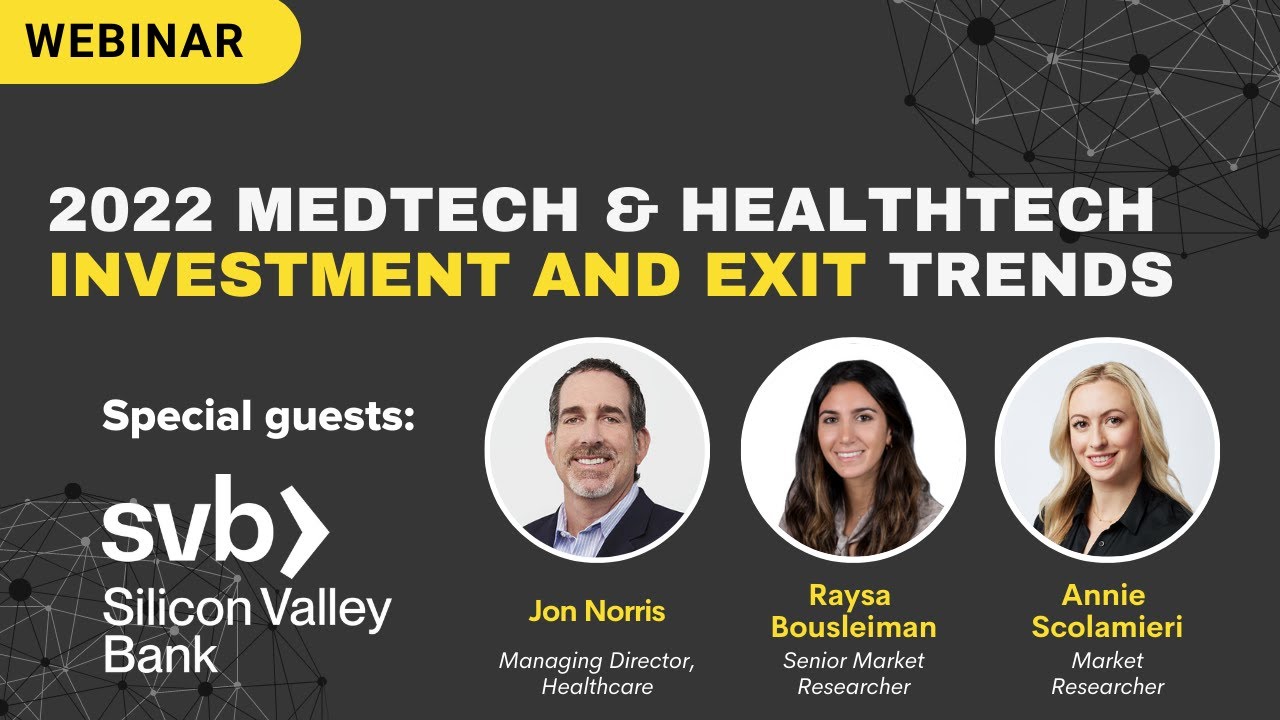 WEBINAR

2022 MEDTECH & HEALTHTECH INVESTMENT AND EXIT TRENDS

Special guests:

svb
Silicon Valley Bank

Jon Norris
Managing Director, Healthcare

Raysa Bousleiman
Senior Market Researcher

Annie Scolamieri
Market Researcher